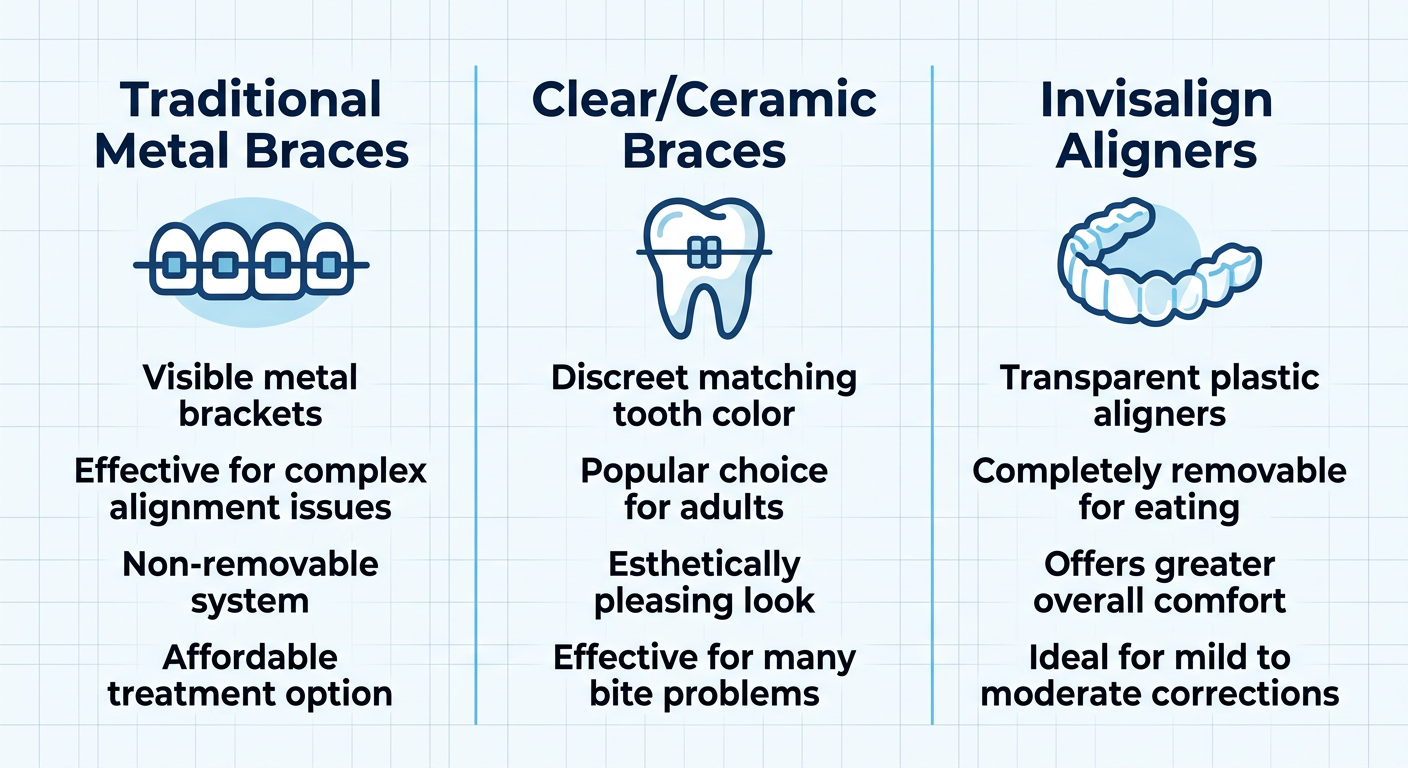 Traditional Metal Braces

Visible metal brackets

Effective for complex alignment issues

Non-removable system

Affordable treatment option

Clear/Ceramic Braces

Discreet matching tooth color

Popular choice for adults

Esthetically pleasing look

Effective for many bite problems

Invisalign Aligners

Transparent plastic aligners

Completely removable for eating

Offers greater overall comfort

Ideal for mild to moderate corrections